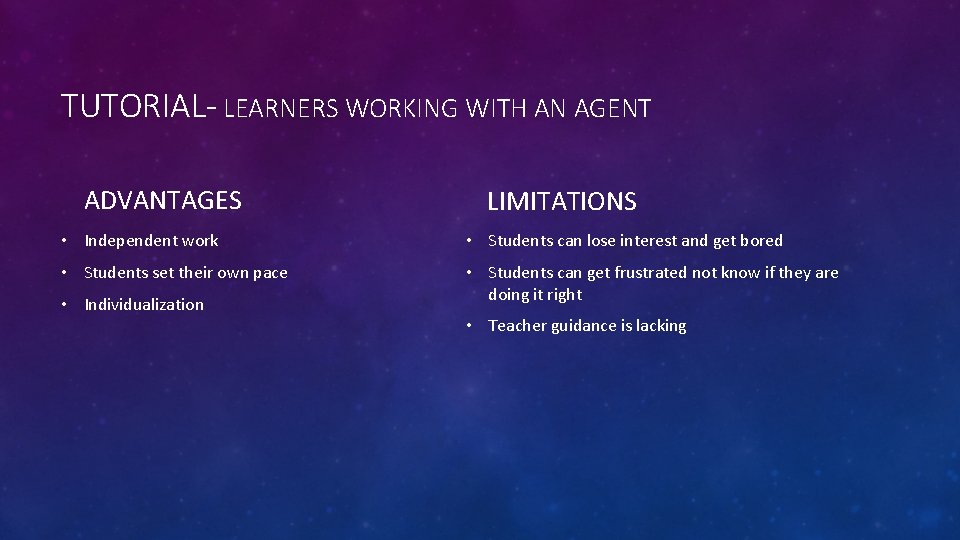 TUTORIAL- LEARNERS WORKING WITH AN AGENT

ADVANTAGES

• Independent work
• Students set their own pace
• Individualization

LIMITATIONS

• Students can lose interest and get bored
• Students can get frustrated not know if they are doing it right
• Teacher guidance is lacking